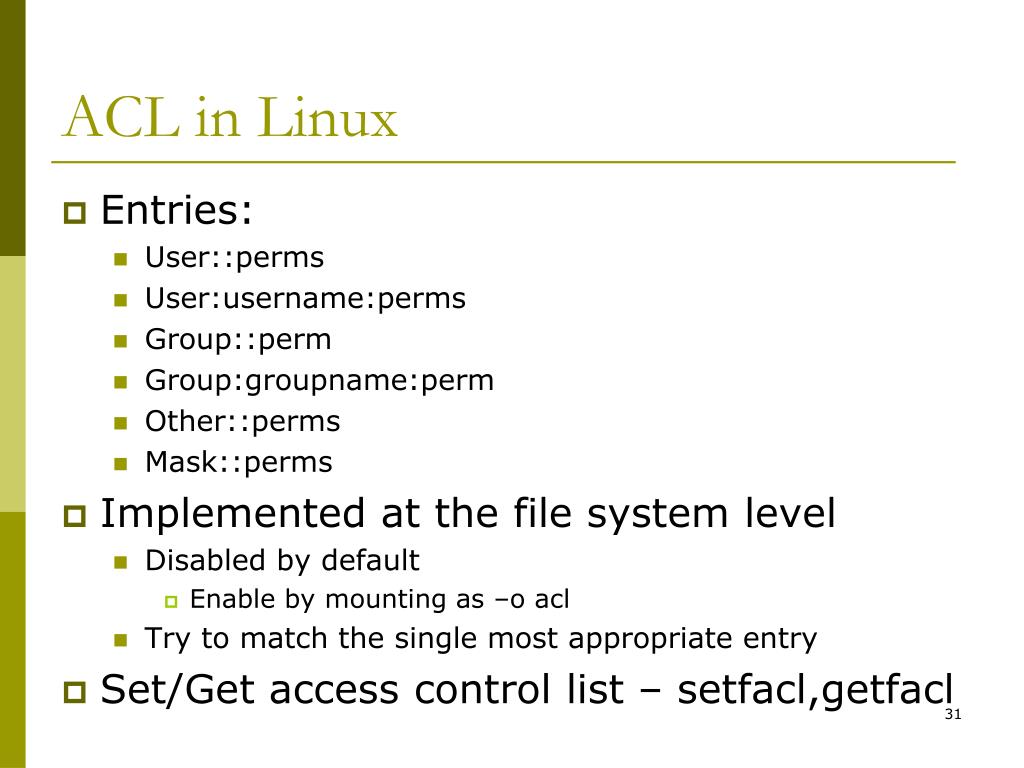 ACL in Linux

Entries:

User::perms

User:username:perms

Group::perm

Group:groupname:perm

Other::perms

Mask::perms

Implemented at the file system level

Disabled by default

Enable by mounting as –o acl

Try to match the single most appropriate entry

Set/Get access control list – setfacl,getfacl

31